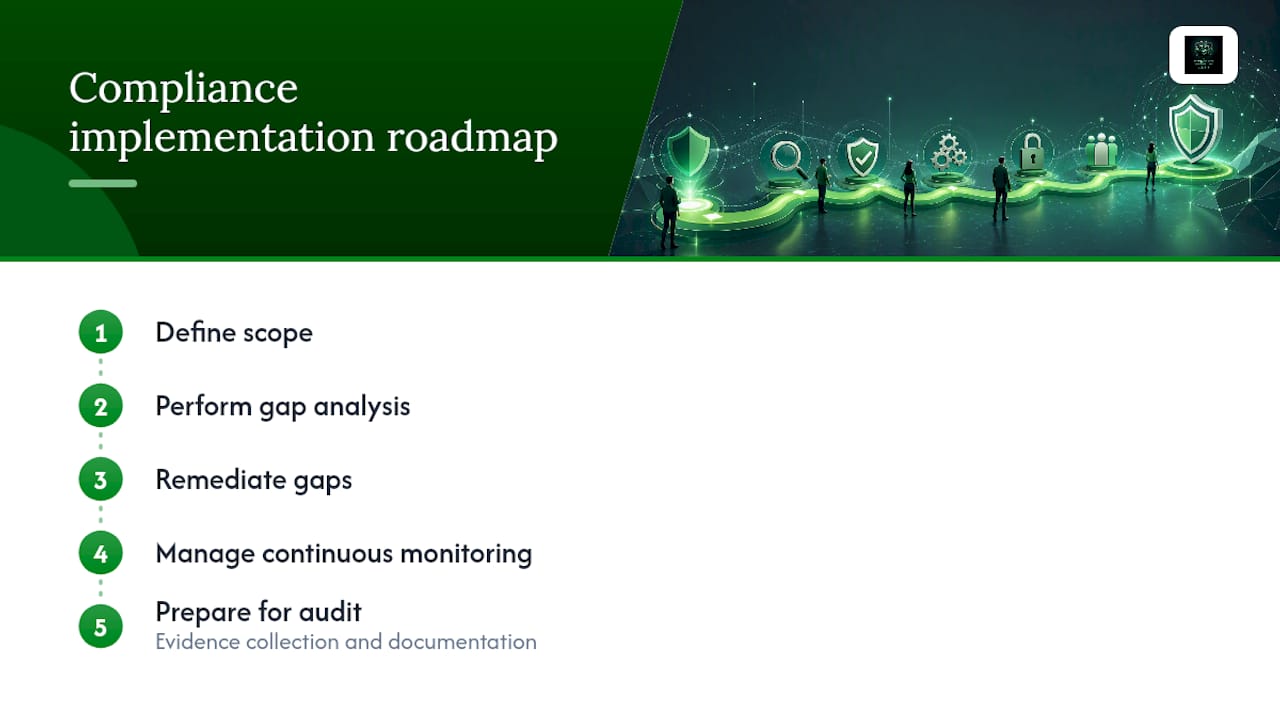 Compliance implementation roadmap

1 Define scope

2 Perform gap analysis

3 Remediate gaps

4 Manage continuous monitoring

5 Prepare for audit
Evidence collection and documentation